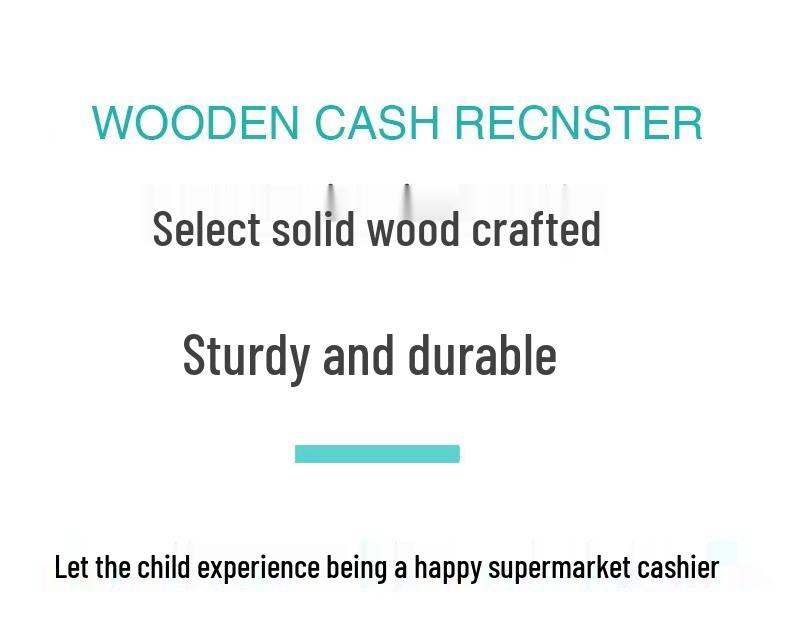 WOODEN CASH RECNSTER

Select solid wood crafted

Sturdy and durable

Let the child experience being a happy supermarket cashier